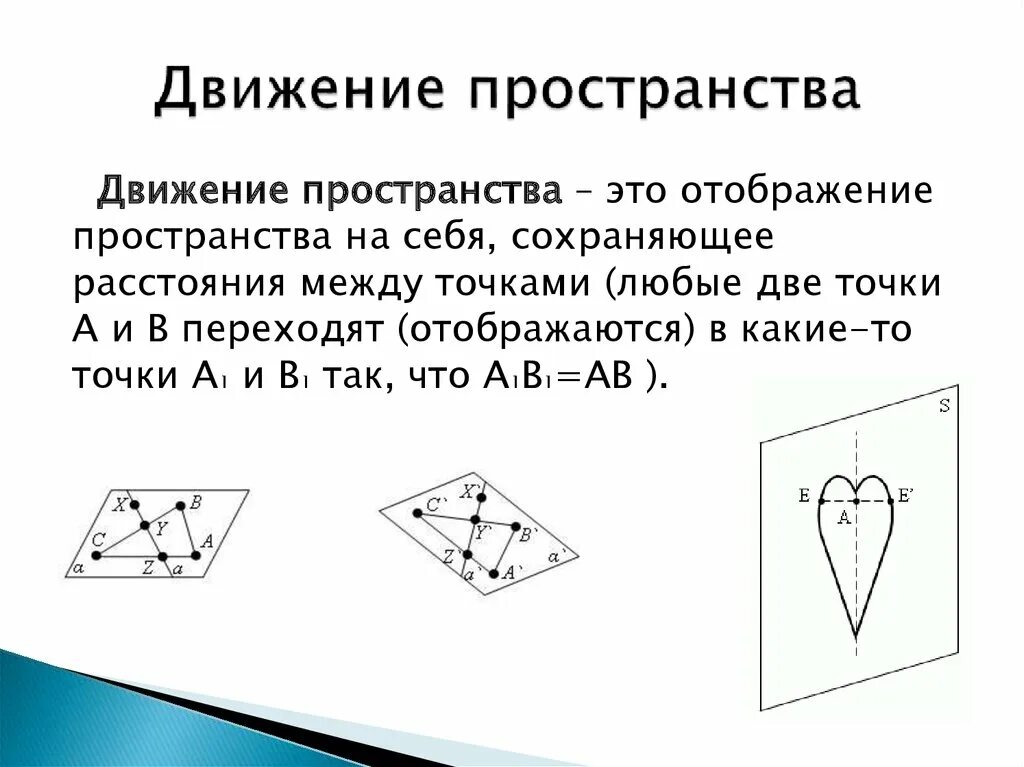 Движение пространства

Движение пространства – это отображение пространства на себя, сохраняющее расстояния между точками (любые две точки A и B переходят (отображаются) в какие-то точки $A_1$ и $B_1$ так, что $A_1B_1=AB$ ).

X
B
Y
C
A
α
Z
a

C`
X`
Y`
B`
Z`
α`
a`
A`

S
E
E`
A